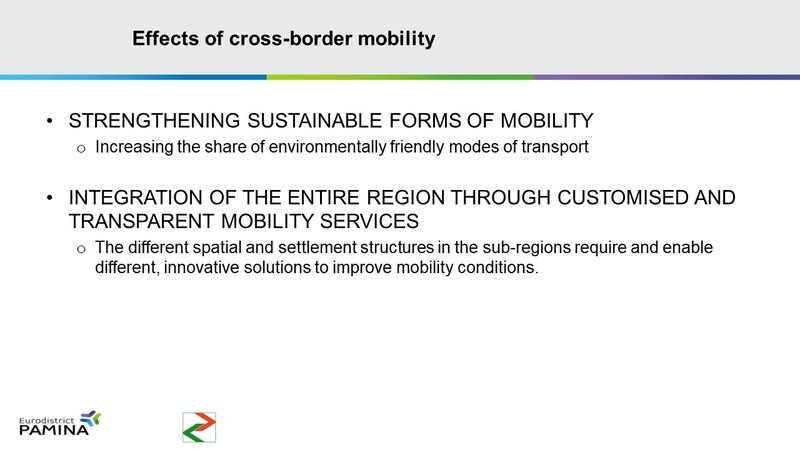 Effects of cross-border mobility

• STRENGTHENING SUSTAINABLE FORMS OF MOBILITY
  o Increasing the share of environmentally friendly modes of transport

• INTEGRATION OF THE ENTIRE REGION THROUGH CUSTOMISED AND TRANSPARENT MOBILITY SERVICES
  o The different spatial and settlement structures in the sub-regions require and enable different, innovative solutions to improve mobility conditions.

Eurodistrict PAMINA